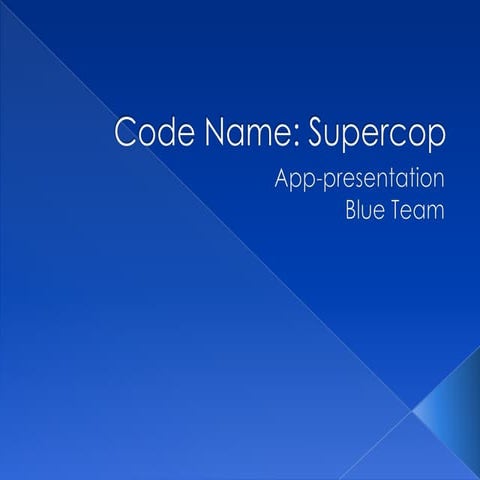 Code Name: Supercop

App-presentation
Blue Team